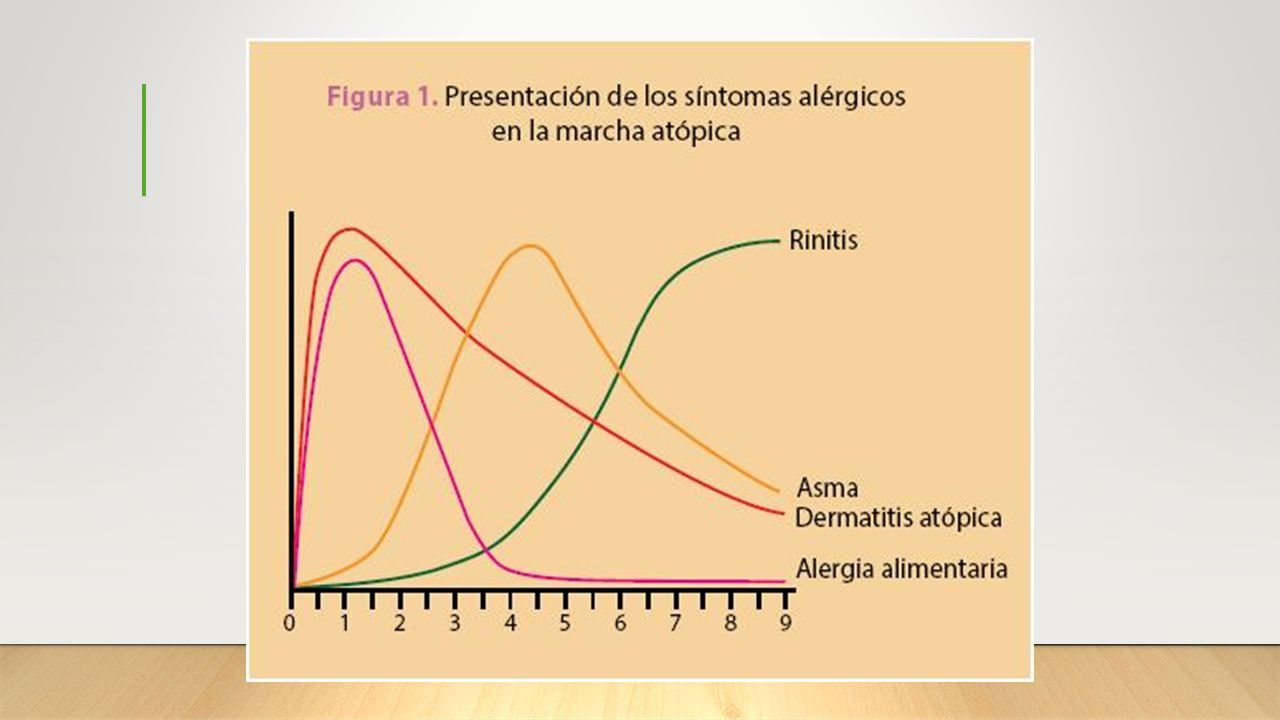 Figura 1. Presentación de los síntomas alérgicos en la marcha atópica

Rinitis

Asma

Dermatitis atópica

Alergia alimentaria

0 1 2 3 4 5 6 7 8 9